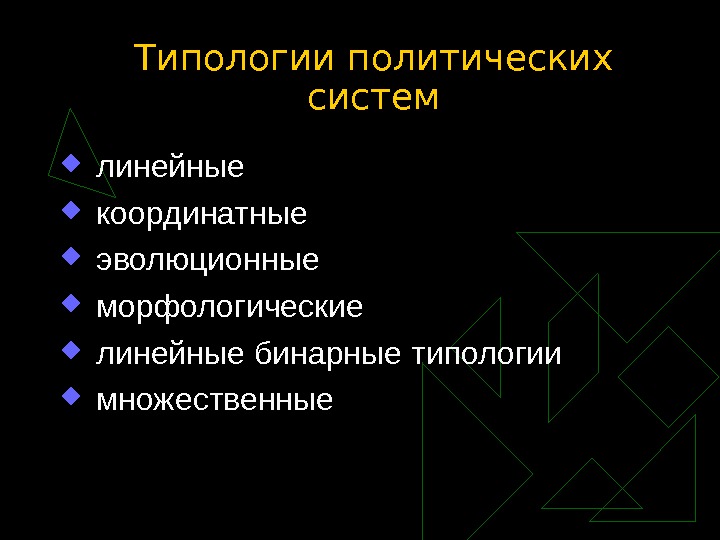 Типологии политических систем

- линейные
- координатные
- эволюционные
- морфологические
- линейные бинарные типологии
- множественные